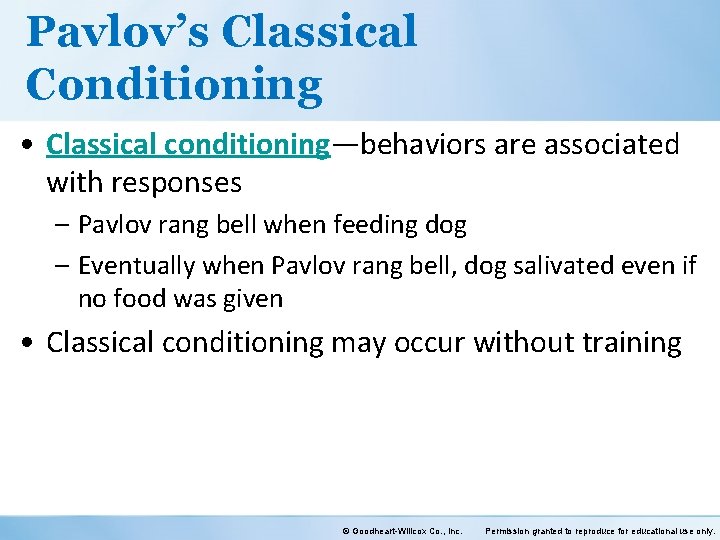 Pavlov's Classical Conditioning

• Classical conditioning—behaviors are associated with responses
– Pavlov rang bell when feeding dog
– Eventually when Pavlov rang bell, dog salivated even if no food was given

• Classical conditioning may occur without training

© Goodheart-Willcox Co., Inc. Permission granted to reproduce for educational use only.